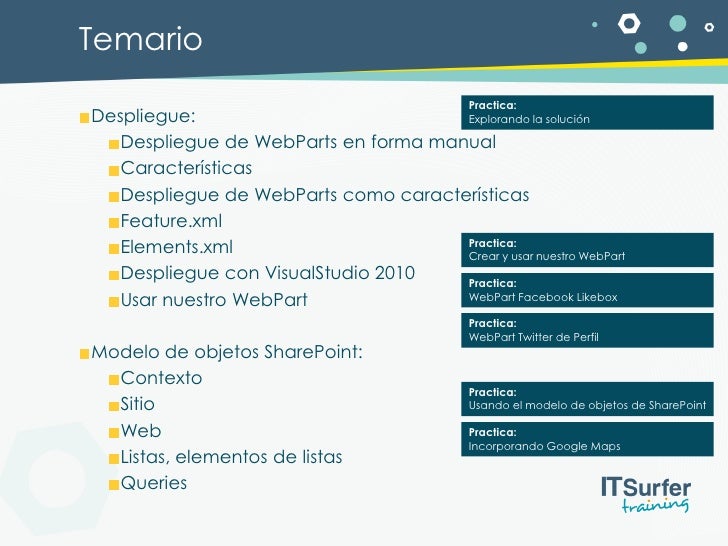 Temario

Despliegue:

Despliegue de WebParts en forma manual

Características

Despliegue de WebParts como características

Feature.xml

Elements.xml

Despliegue con VisualStudio 2010

Usar nuestro WebPart

Modelo de objetos SharePoint:

Contexto

Sitio

Web

Listas, elementos de listas

Queries

Practica:
Explorando la solución

Practica:
Crear y usar nuestro WebPart

Practica:
WebPart Facebook Likebox

Practica:
WebPart Twitter de Perfil

Practica:
Usando el modelo de objetos de SharePoint

Practica:
Incorporando Google Maps

ITSurfer
training